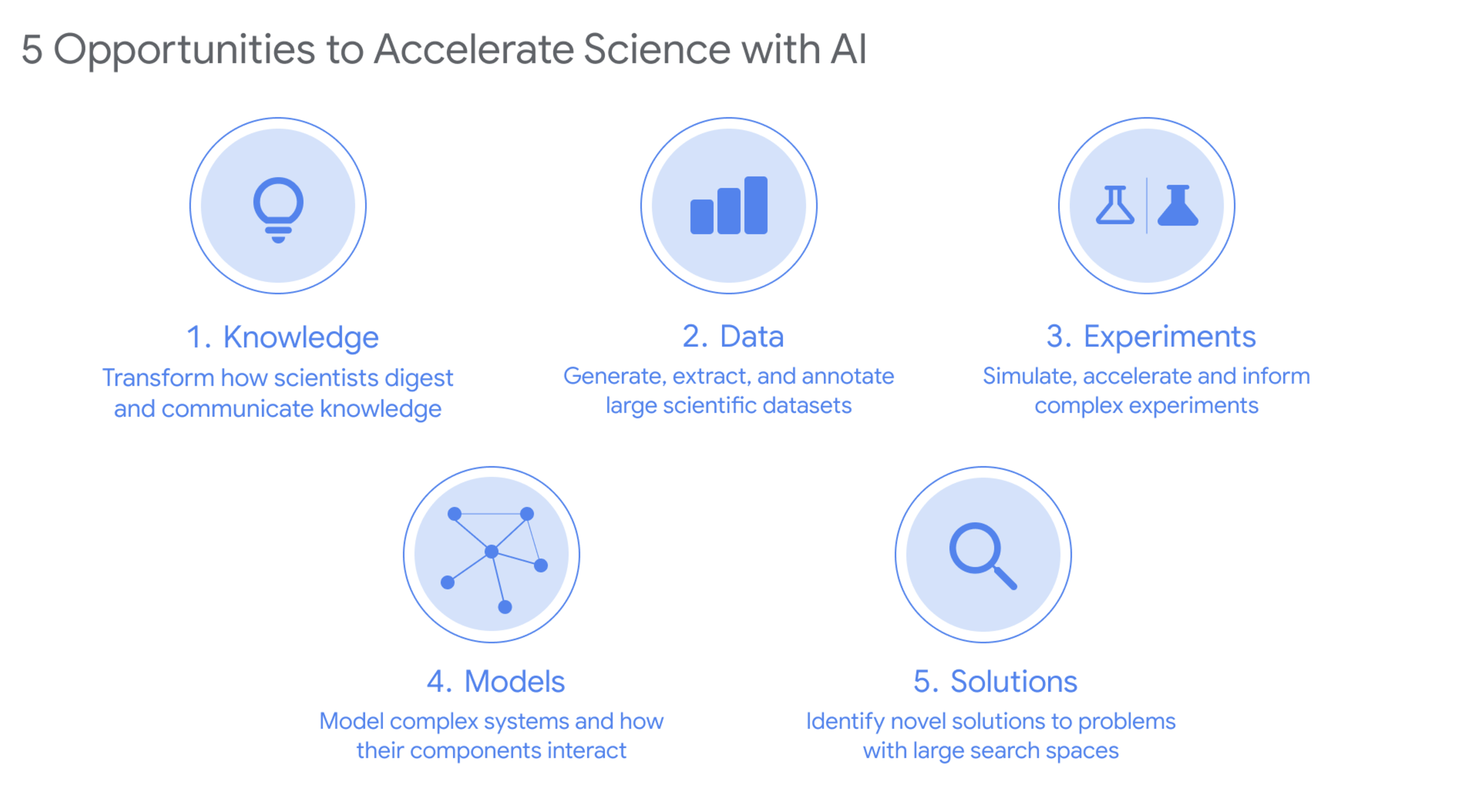 5 Opportunities to Accelerate Science with AI

1. Knowledge
Transform how scientists digest and communicate knowledge

2. Data
Generate, extract, and annotate large scientific datasets

3. Experiments
Simulate, accelerate and inform complex experiments

4. Models
Model complex systems and how their components interact

5. Solutions
Identify novel solutions to problems with large search spaces